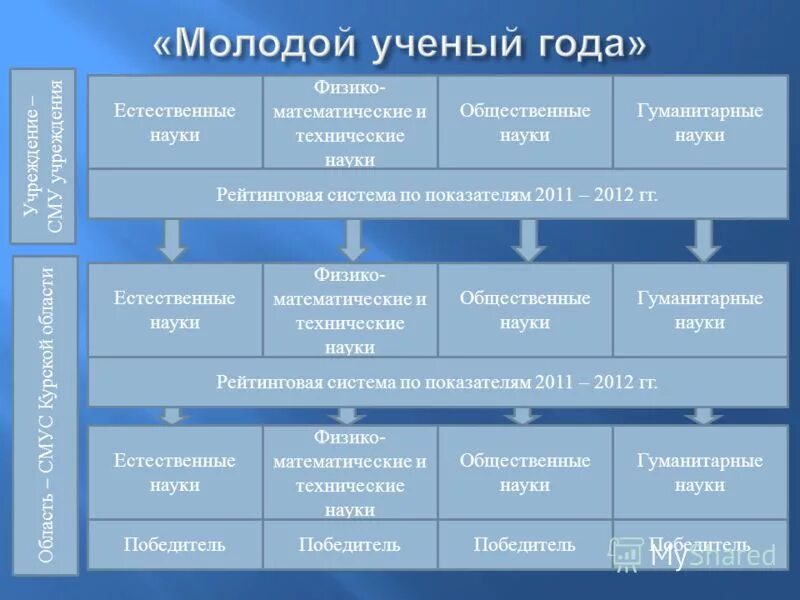 «Молодой ученый года»

Учреждение – СМУ учреждения

| Естественные науки | Физико-математические и технические науки | Общественные науки | Гуманитарные науки |
|---|---|---|---|

Рейтинговая система по показателям 2011 – 2012 гг.

Область – СМУС Курской области

| Естественные науки | Физико-математические и технические науки | Общественные науки | Гуманитарные науки |
|---|---|---|---|

Рейтинговая система по показателям 2011 – 2012 гг.

| Естественные науки | Физико-математические и технические науки | Общественные науки | Гуманитарные науки |
|---|---|---|---|
| Победитель | Победитель | Победитель | Победитель |

MyShared